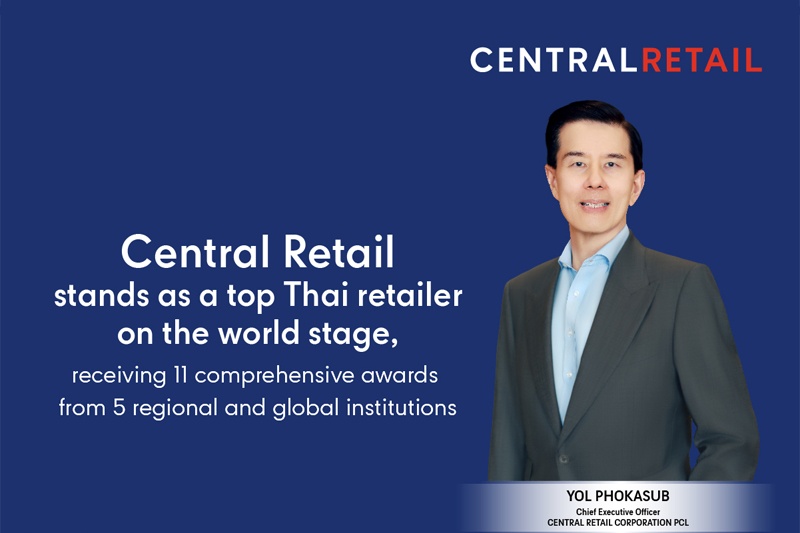 CENTRALRETAIL

Central Retail stands as a top Thai retailer on the world stage, receiving 11 comprehensive awards from 5 regional and global institutions

YOL PHOKASUB
Chief Executive Officer
CENTRAL RETAIL CORPORATION PCL